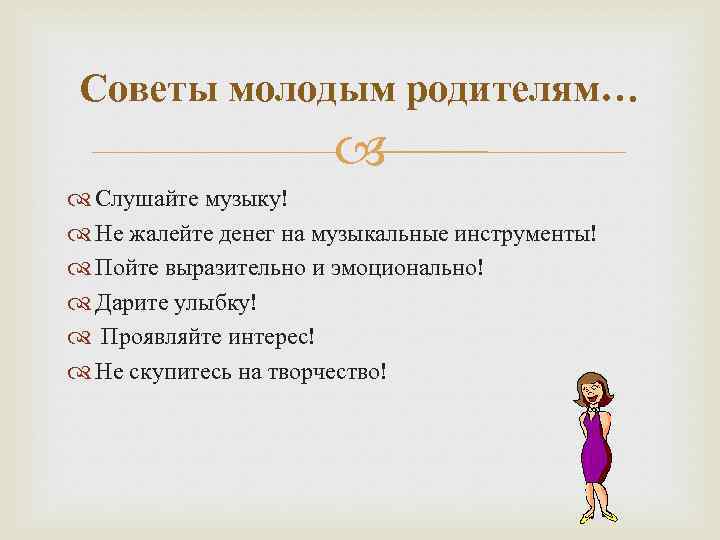 Советы молодым родителям…

Слушайте музыку!
Не жалейте денег на музыкальные инструменты!
Пойте выразительно и эмоционально!
Дарите улыбку!
Проявляйте интерес!
Не скупитесь на творчество!